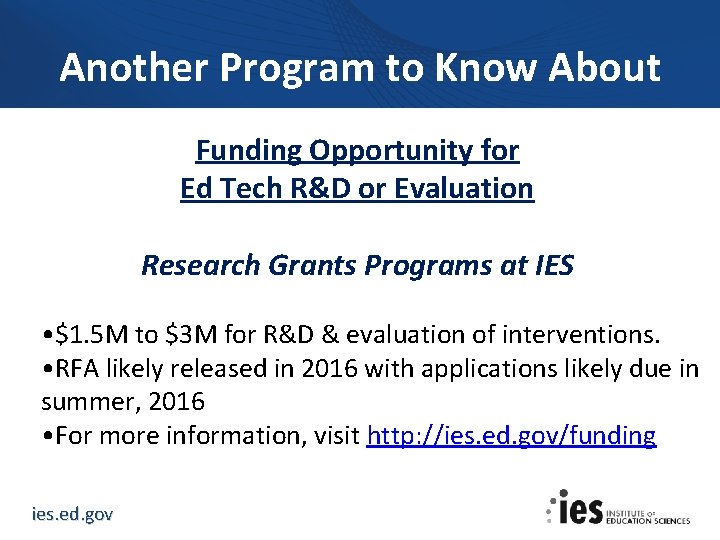 Another Program to Know About

Funding Opportunity for
Ed Tech R&D or Evaluation

Research Grants Programs at IES

•\$1.5M to \$3M for R&D & evaluation of interventions.
•RFA likely released in 2016 with applications likely due in summer, 2016
•For more information, visit http://ies.ed.gov/funding

ies.ed.gov

ies INSTITUTE OF EDUCATION SCIENCES